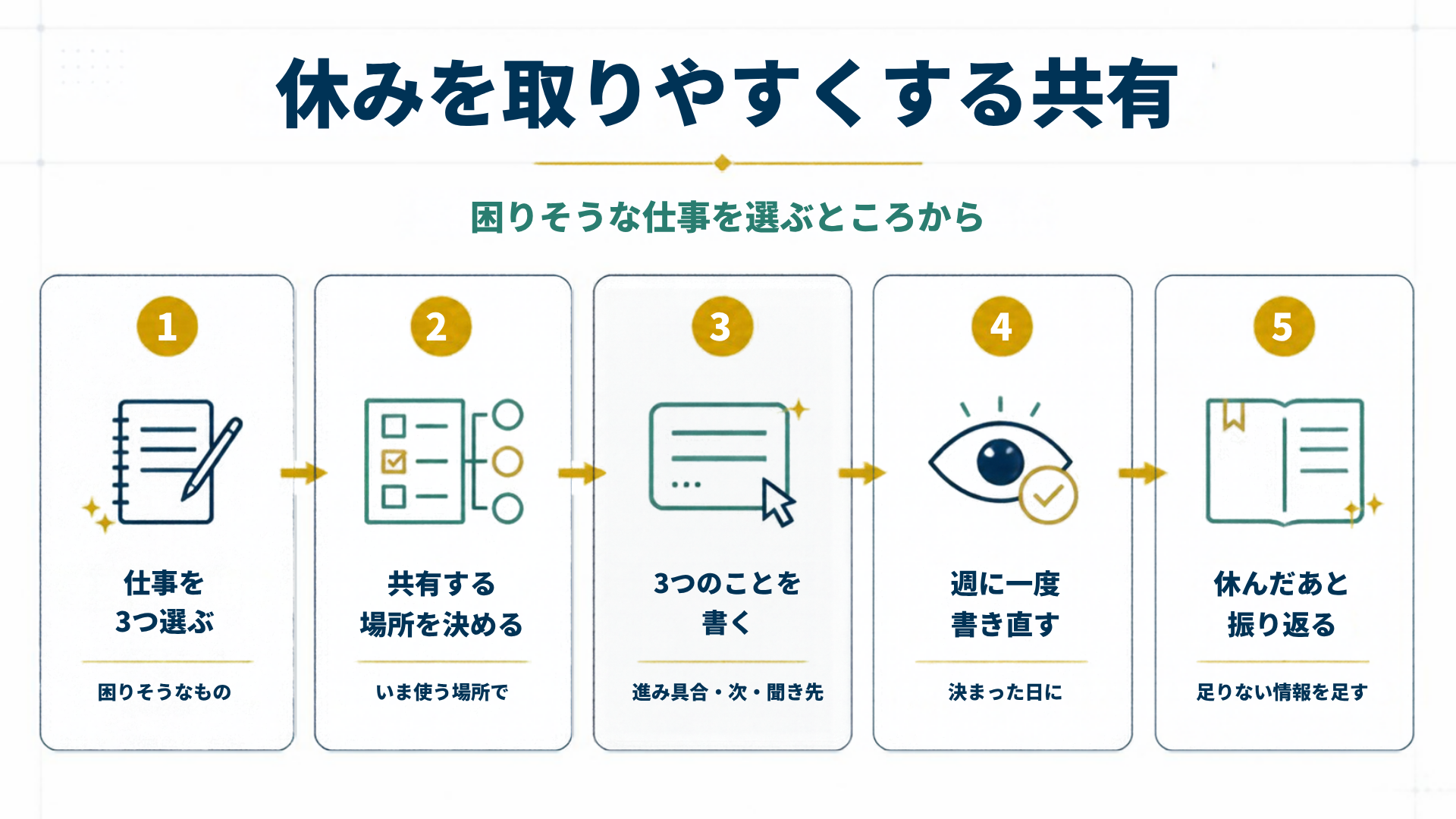 休みを取りやすくする共有

困りそうな仕事を選ぶところから

1

仕事を
3つ選ぶ

困りそうなもの

2

共有する
場所を決める

いま使う場所で

3

3つのことを
書く

進み具合・次・聞き先

4

週に一度
書き直す

決まった日に

5

休んだあと
振り返る

足りない情報を足す